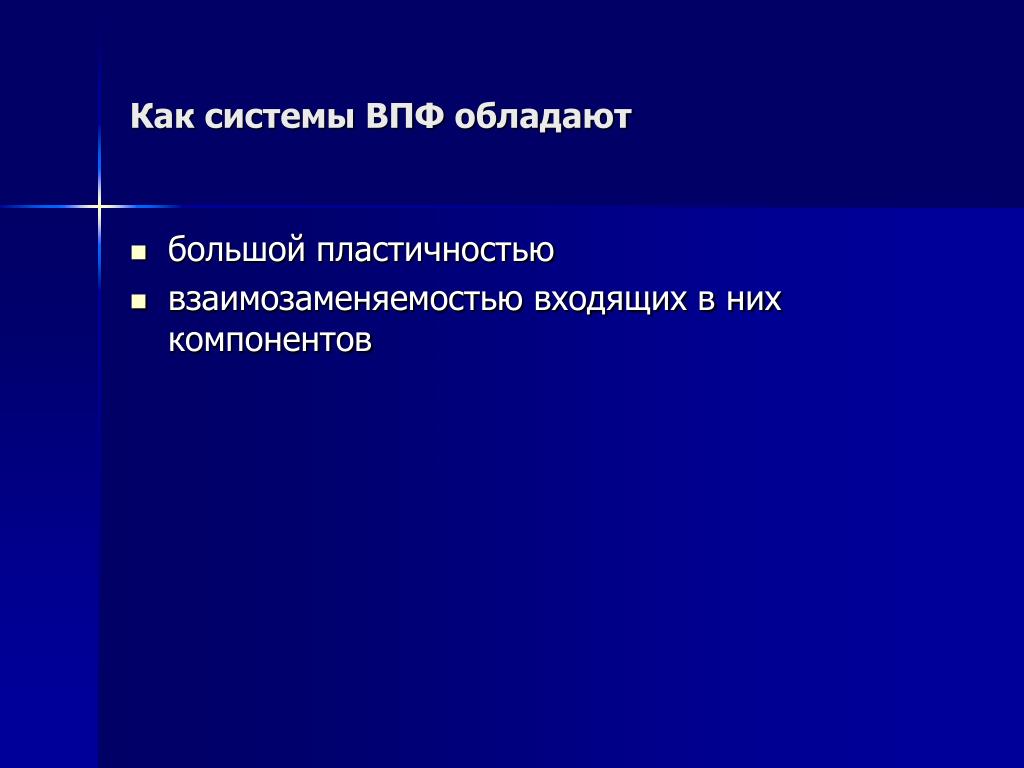 Как системы ВПФ обладают

- большой пластичностью
- взаимозаменяемостью входящих в них компонентов